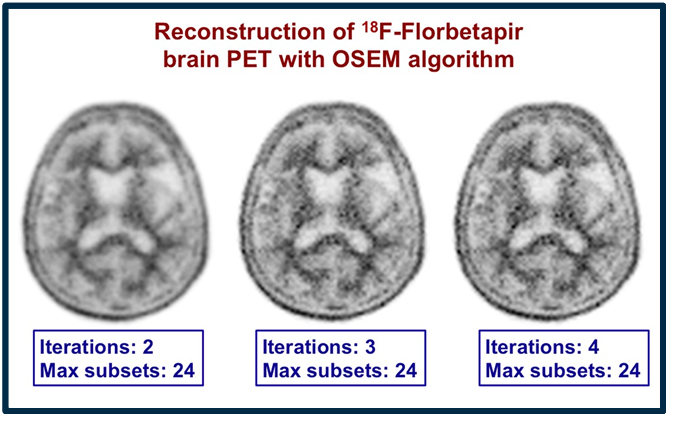 Reconstruction of $^{18}$F-Florbetapir brain PET with OSEM algorithm

Iterations: 2
Max subsets: 24

Iterations: 3
Max subsets: 24

Iterations: 4
Max subsets: 24